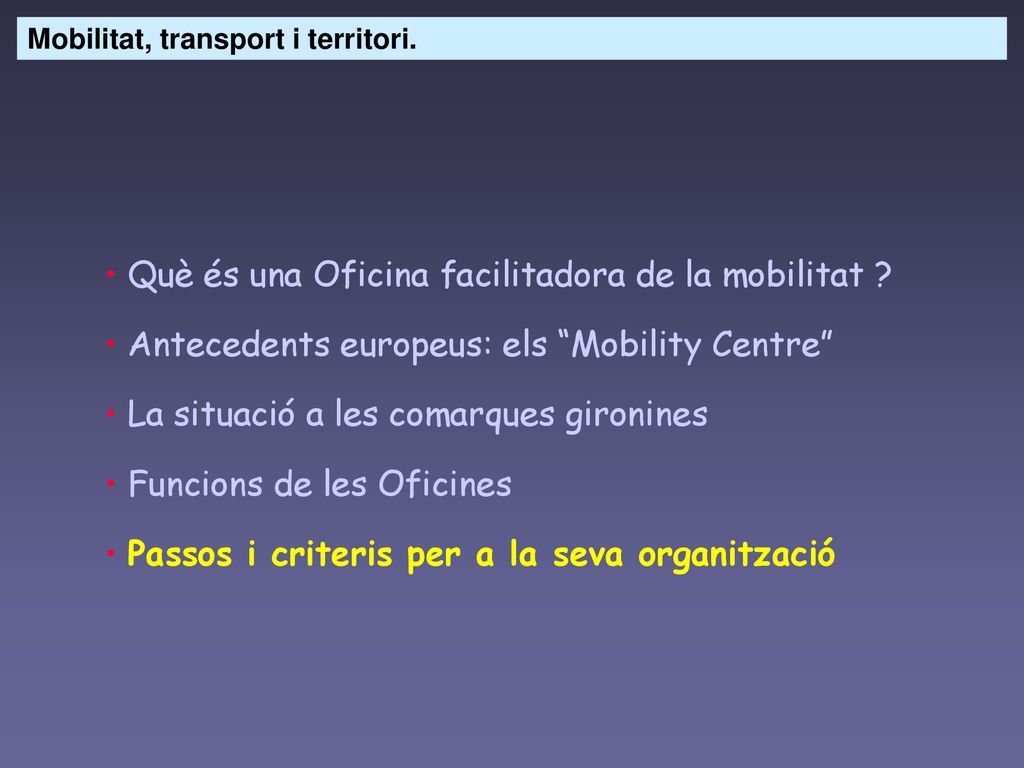 Mobilitat, transport i territori.

• Què és una Oficina facilitadora de la mobilitat ?

• Antecedents europeus: els “Mobility Centre”

• La situació a les comarques gironines

• Funcions de les Oficines

• Passos i criteris per a la seva organització